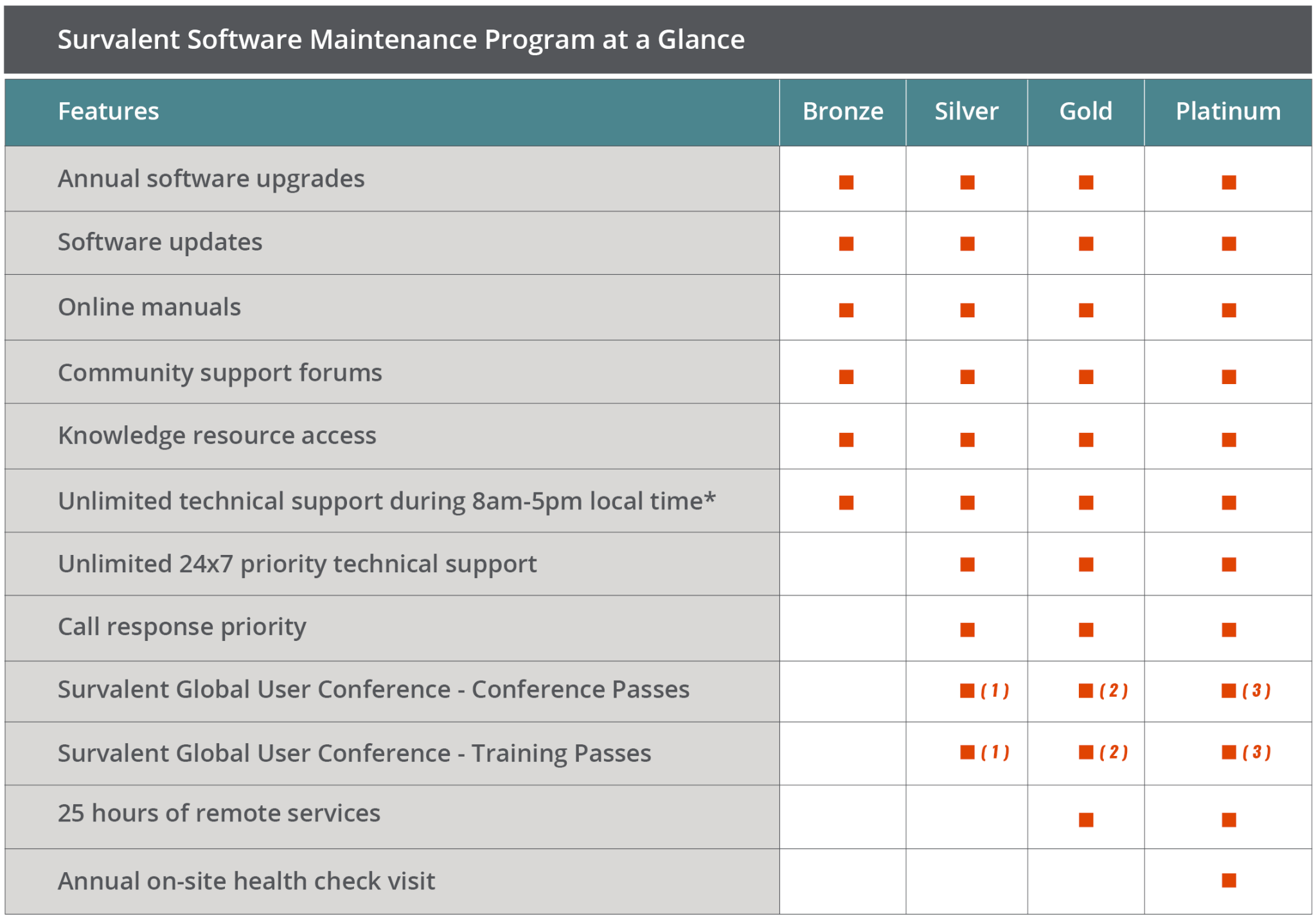 Survalent Software Maintenance Program at a Glance

| Features | Bronze | Silver | Gold | Platinum |
|---|---|---|---|---|
| Annual software upgrades | ■ | ■ | ■ | ■ |
| Software updates | ■ | ■ | ■ | ■ |
| Online manuals | ■ | ■ | ■ | ■ |
| Community support forums | ■ | ■ | ■ | ■ |
| Knowledge resource access | ■ | ■ | ■ | ■ |
| Unlimited technical support during 8am-5pm local time* | ■ | ■ | ■ | ■ |
| Unlimited 24x7 priority technical support | | ■ | ■ | ■ |
| Call response priority | | ■ | ■ | ■ |
| Survalent Global User Conference - Conference Passes | | ■ (1) | ■ (2) | ■ (3) |
| Survalent Global User Conference - Training Passes | | ■ (1) | ■ (2) | ■ (3) |
| 25 hours of remote services | | | ■ | ■ |
| Annual on-site health check visit | | | | ■ |